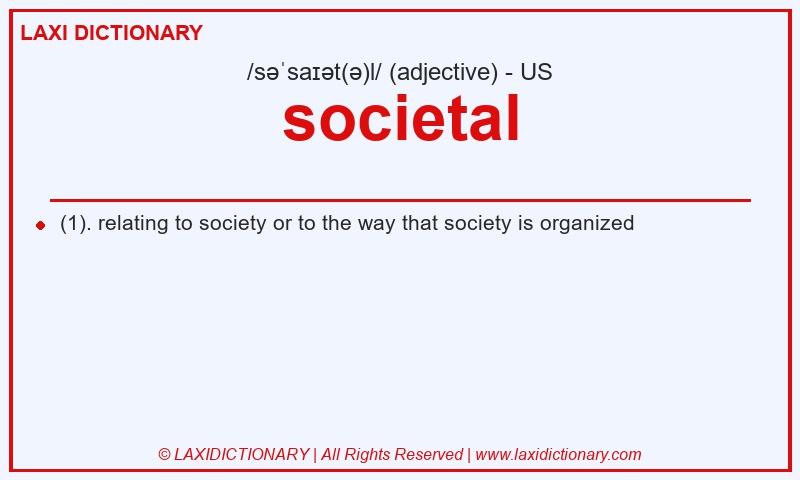 LAXI DICTIONARY

/səˈsaɪət(ə)l/ (adjective) - US

societal

(1). relating to society or to the way that society is organized

© LAXIDICTIONARY | All Rights Reserved | www.laxidictionary.com